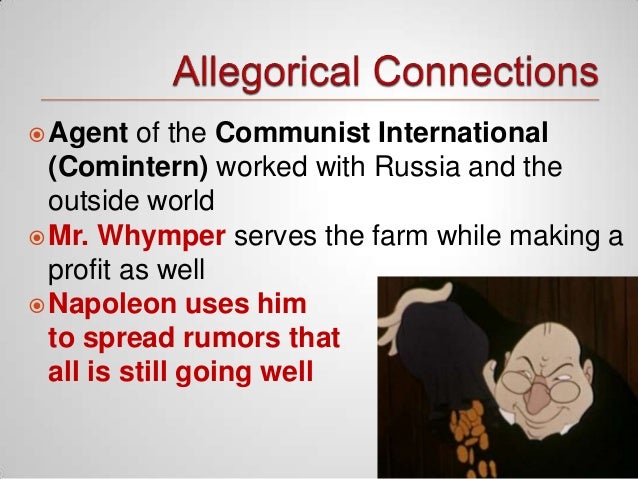 Allegorical Connections

Agent of the Communist International (Comintern) worked with Russia and the outside world

Mr. Whymper serves the farm while making a profit as well

Napoleon uses him to spread rumors that all is still going well